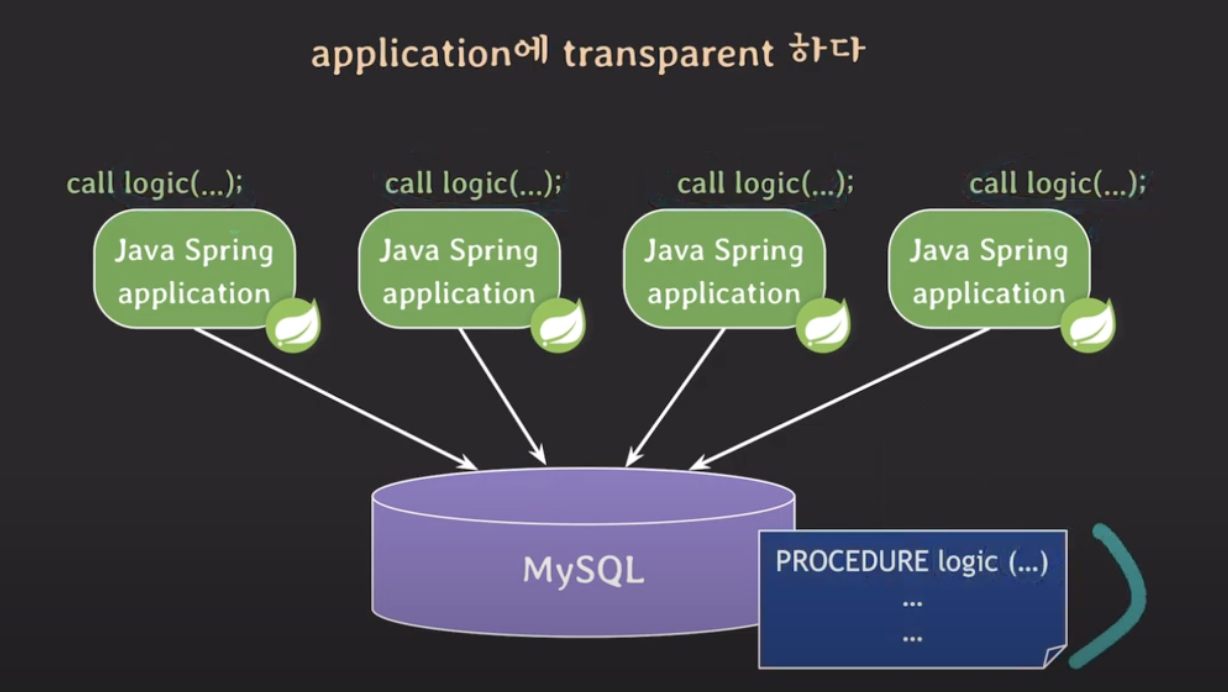 application에 transparent 하다

call logic(...);

Java Spring application

call logic(...);

Java Spring application

call logic(...);

Java Spring application

call logic(...);

Java Spring application

MySQL

PROCEDURE logic (...)
...
...